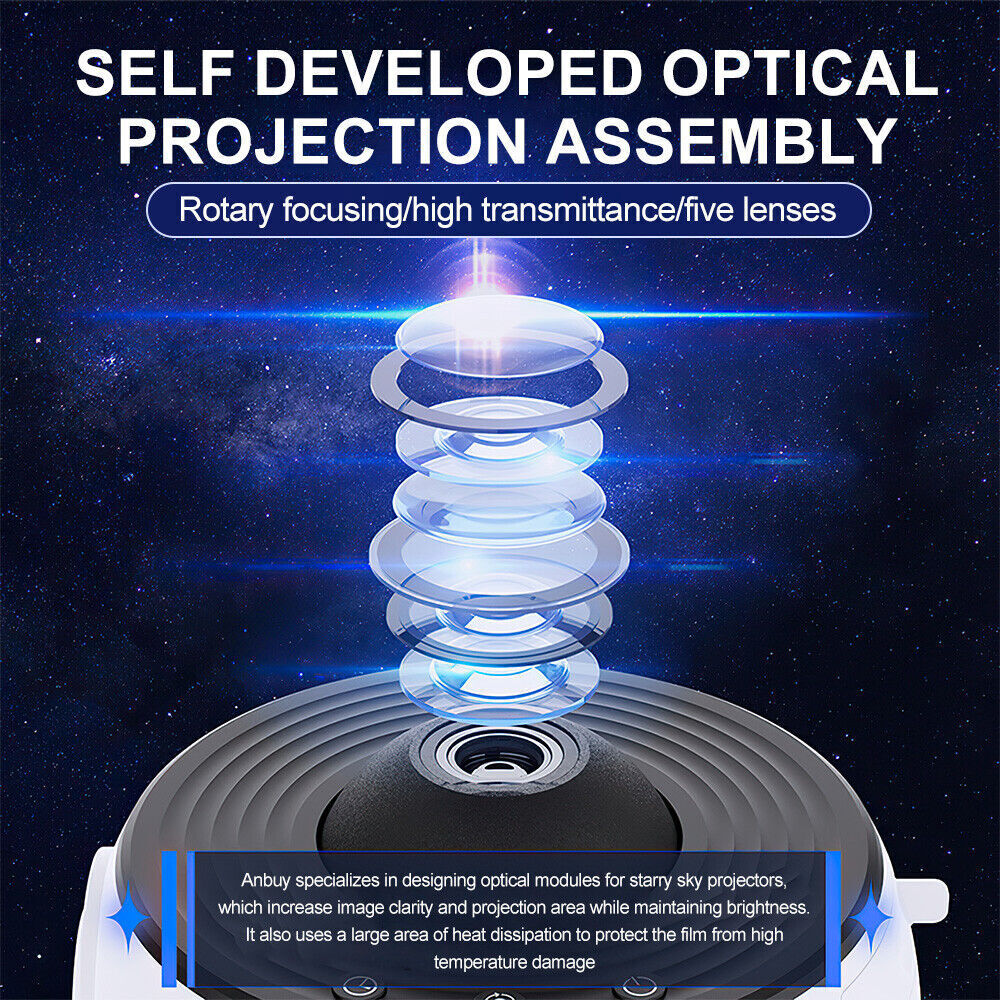 SELF DEVELOPED OPTICAL PROJECTION ASSEMBLY

Rotary focusing/high transmittance/five lenses

Anbuy specializes in designing optical modules for starry sky projectors, which increase image clarity and projection area while maintaining brightness. It also uses a large area of heat dissipation to protect the film from high temperature damage